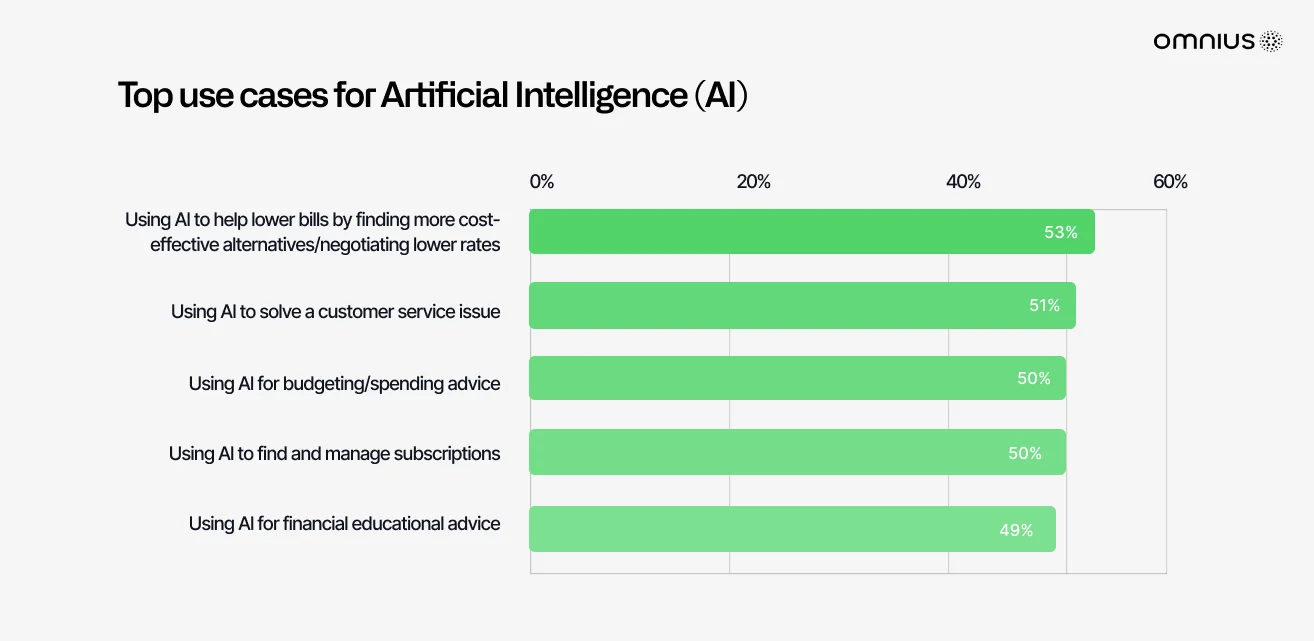 omnius

Top use cases for Artificial Intelligence (AI)

0% 20% 40% 60%

Using AI to help lower bills by finding more cost-effective alternatives/negotiating lower rates 53%

Using AI to solve a customer service issue 51%

Using AI for budgeting/spending advice 50%

Using AI to find and manage subscriptions 50%

Using AI for financial educational advice 49%